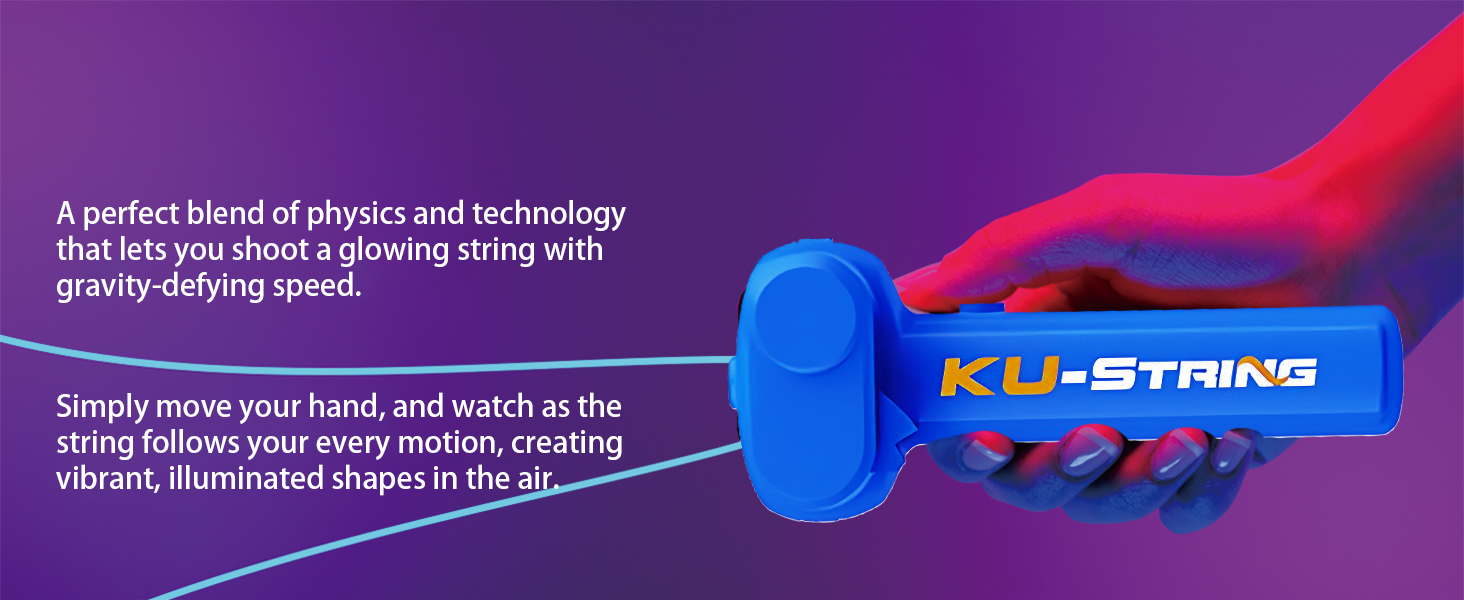 A perfect blend of physics and technology that lets you shoot a glowing string with gravity-defying speed.

Simply move your hand, and watch as the string follows your every motion, creating vibrant, illuminated shapes in the air.

KU-STRING